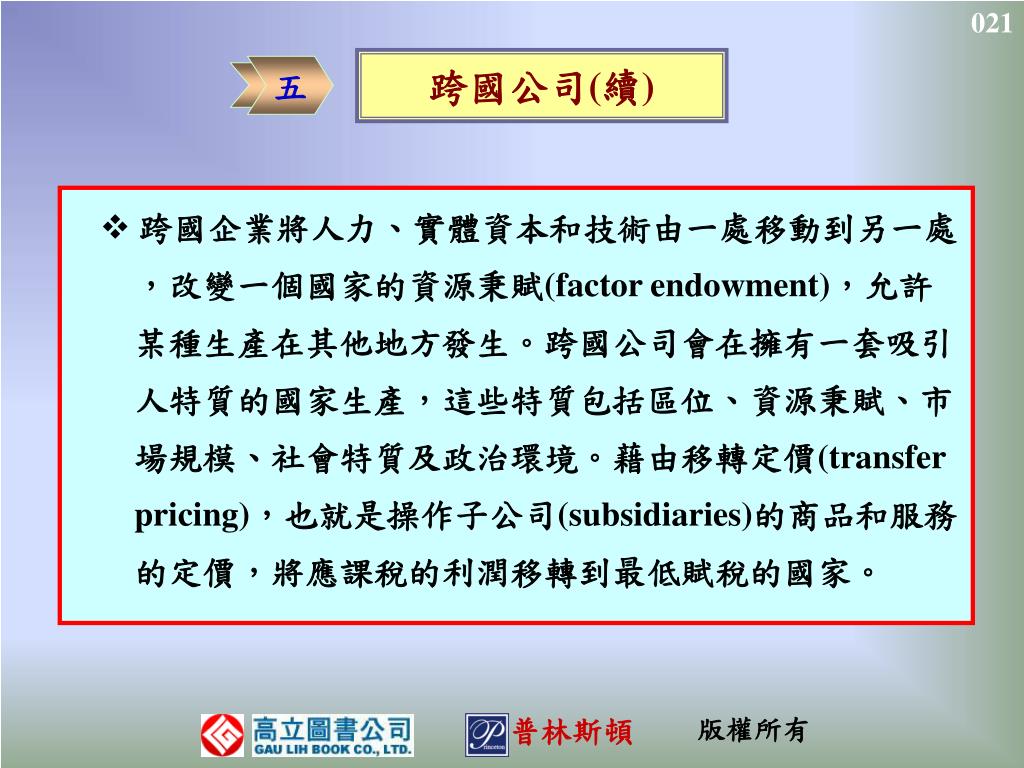 021

五

跨國公司(續)

❖ 跨國企業將人力、實體資本和技術由一處移動到另一處，改變一個國家的資源秉賦(factor endowment)，允許某種生產在其他地方發生。跨國公司會在擁有一套吸引人特質的國家生產，這些特質包括區位、資源秉賦、市場規模、社會特質及政治環境。藉由移轉定價(transfer pricing)，也就是操作子公司(subsidiaries)的商品和服務的定價，將應課稅的利潤移轉到最低賦稅的國家。

高立圖書公司 GAU LIH BOOK CO., LTD.

Princeton 普林斯頓

版權所有